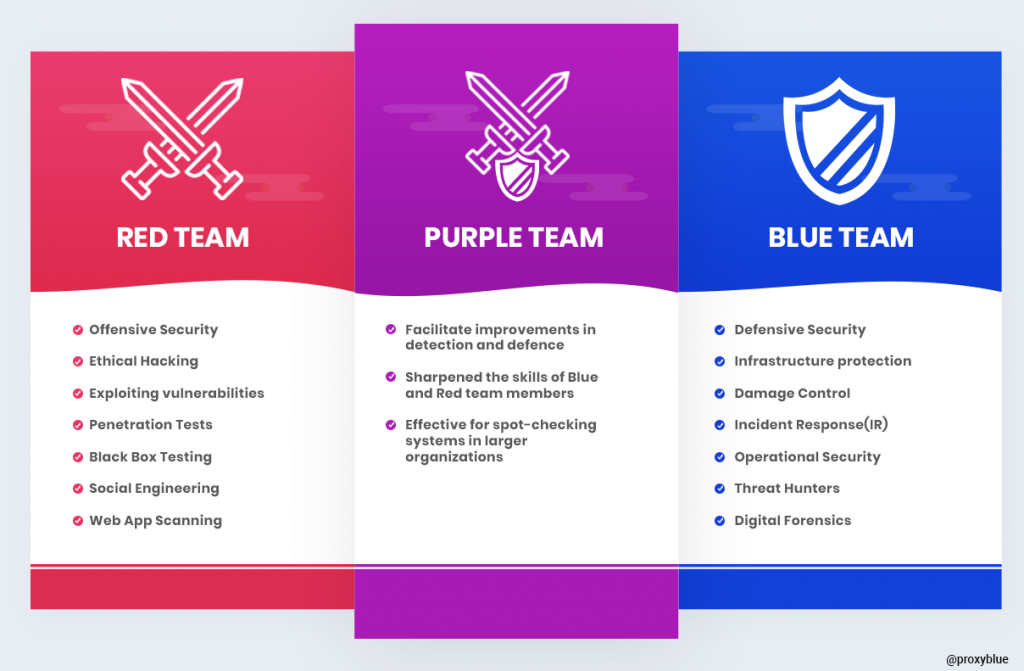 RED TEAM

Offensive Security
Ethical Hacking
Exploiting vulnerabilities
Penetration Tests
Black Box Testing
Social Engineering
Web App Scanning

PURPLE TEAM

Facilitate improvements in detection and defence
Sharpened the skills of Blue and Red team members
Effective for spot-checking systems in larger organizations

BLUE TEAM

Defensive Security
Infrastructure protection
Damage Control
Incident Response(IR)
Operational Security
Threat Hunters
Digital Forensics

@proxyblue